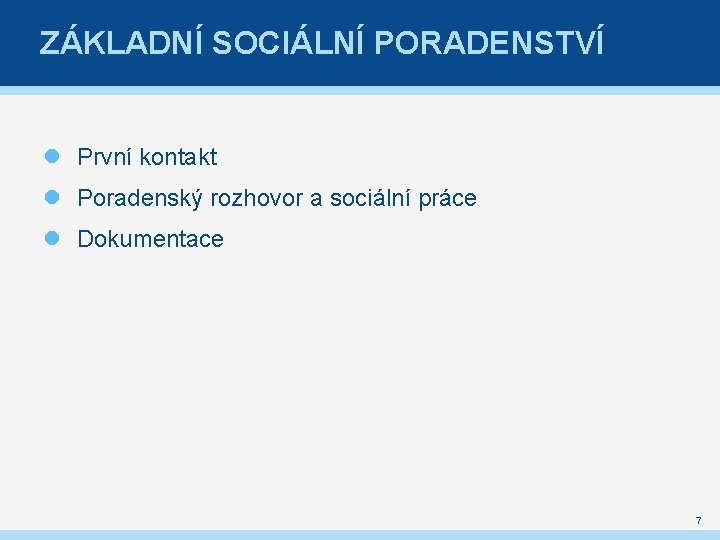 ZÁKLADNÍ SOCIÁLNÍ PORADENSTVÍ

První kontakt

Poradenský rozhovor a sociální práce

Dokumentace

7